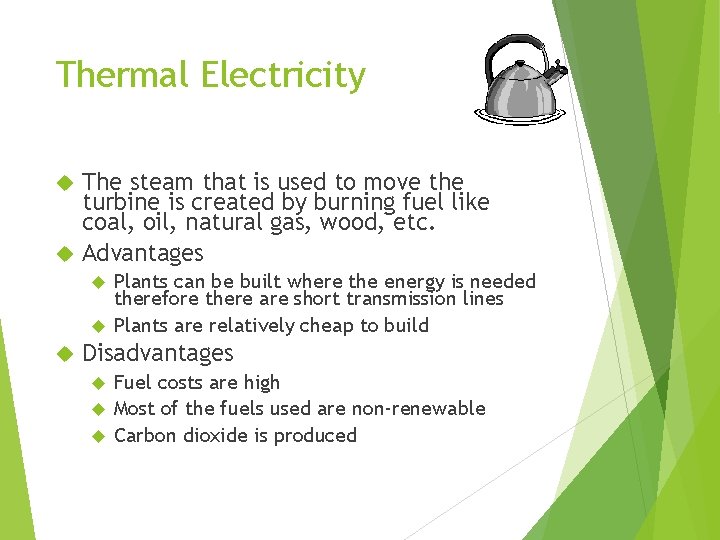 Thermal Electricity

The steam that is used to move the turbine is created by burning fuel like coal, oil, natural gas, wood, etc.

Advantages

Plants can be built where the energy is needed therefore there are short transmission lines

Plants are relatively cheap to build

Disadvantages

Fuel costs are high

Most of the fuels used are non-renewable

Carbon dioxide is produced